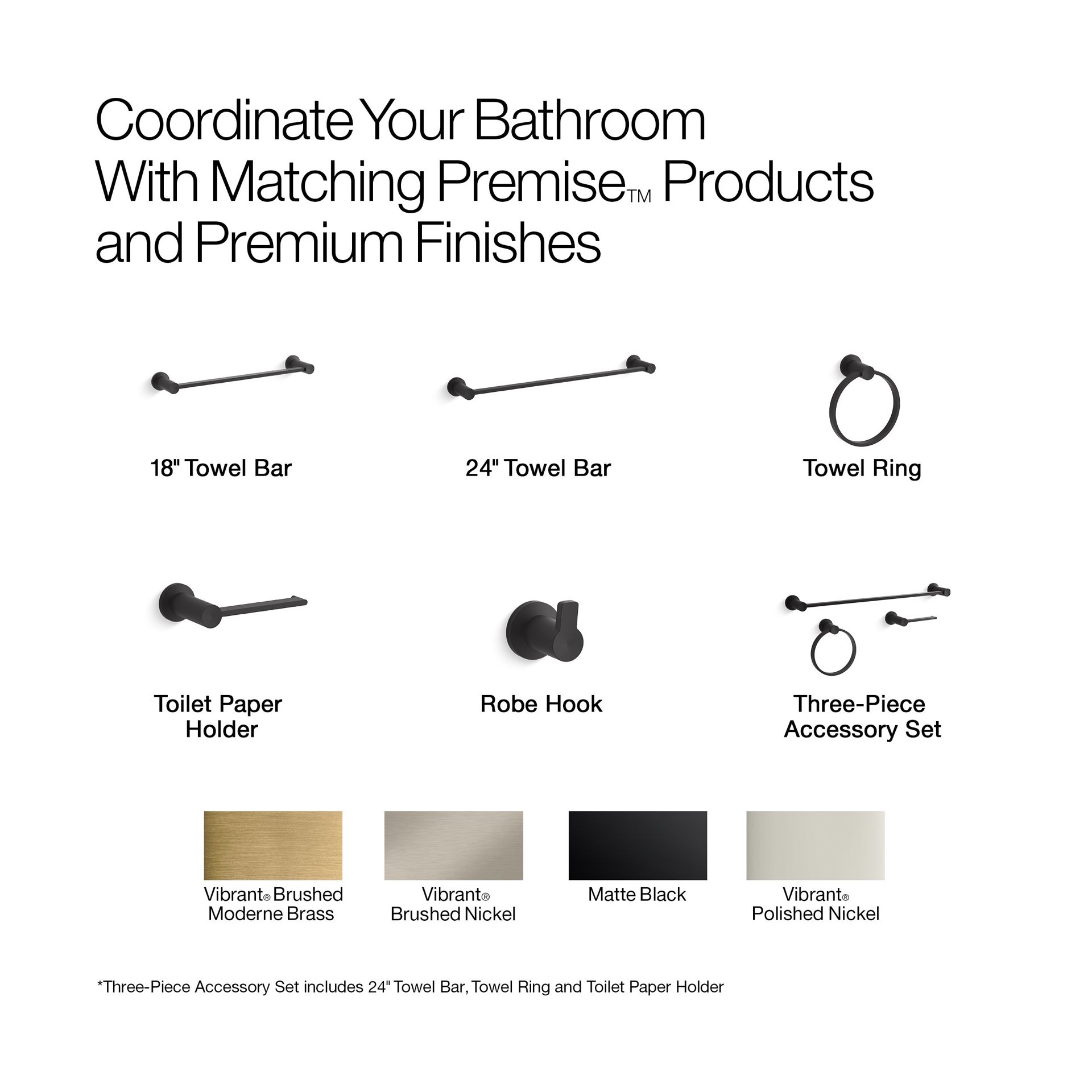 Coordinate Your Bathroom With Matching Premise™ Products and Premium Finishes

18" Towel Bar

24" Towel Bar

Towel Ring

Toilet Paper Holder

Robe Hook

Three-Piece Accessory Set

Vibrant® Brushed Moderne Brass

Vibrant® Brushed Nickel

Matte Black

Vibrant® Polished Nickel

*Three-Piece Accessory Set includes 24" Towel Bar, Towel Ring and Toilet Paper Holder